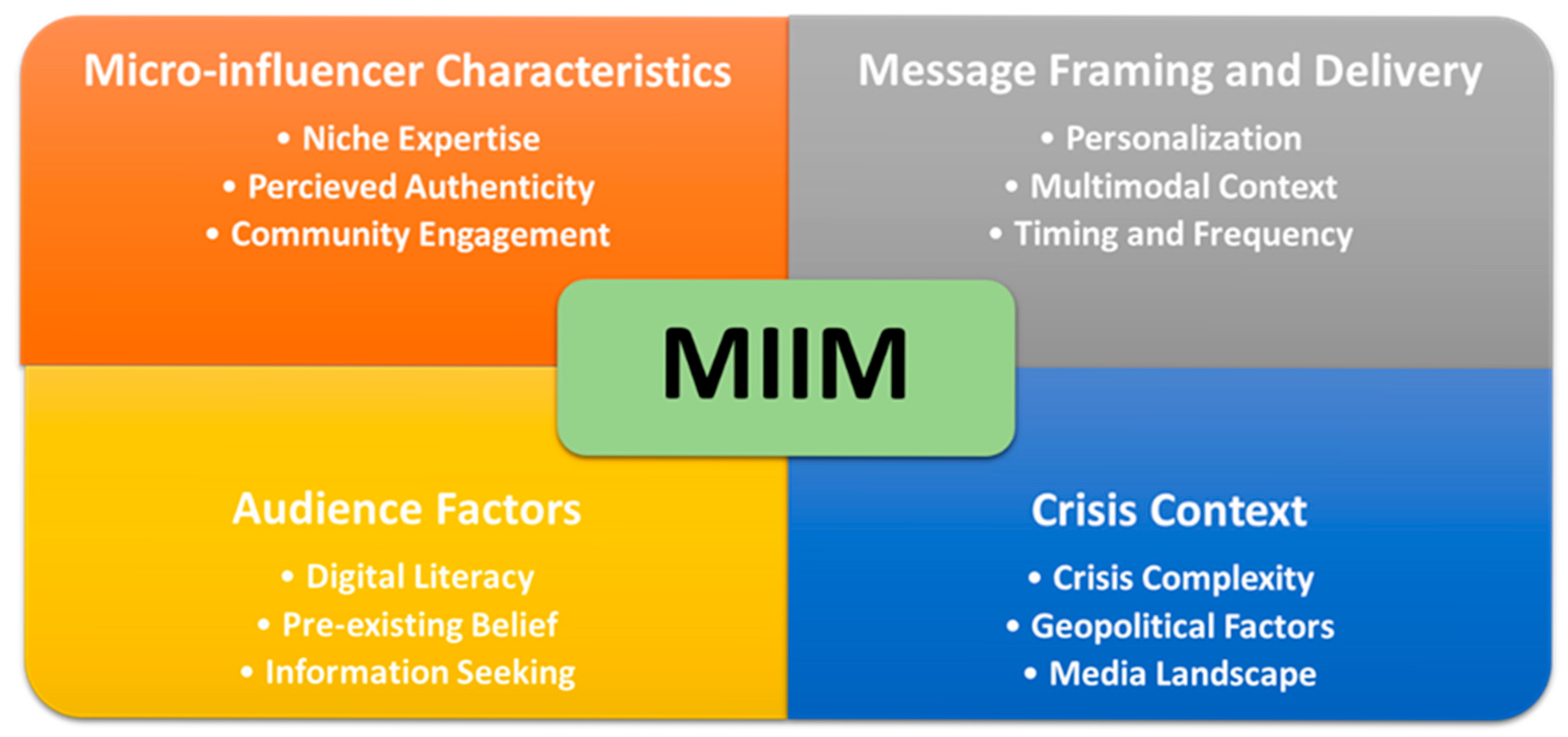 Micro-influencer Characteristics

• Niche Expertise
• Percieved Authenticity
• Community Engagement

Message Framing and Delivery

• Personalization
• Multimodal Context
• Timing and Frequency

MIIM

Audience Factors

• Digital Literacy
• Pre-existing Belief
• Information Seeking

Crisis Context

• Crisis Complexity
• Geopolitical Factors
• Media Landscape